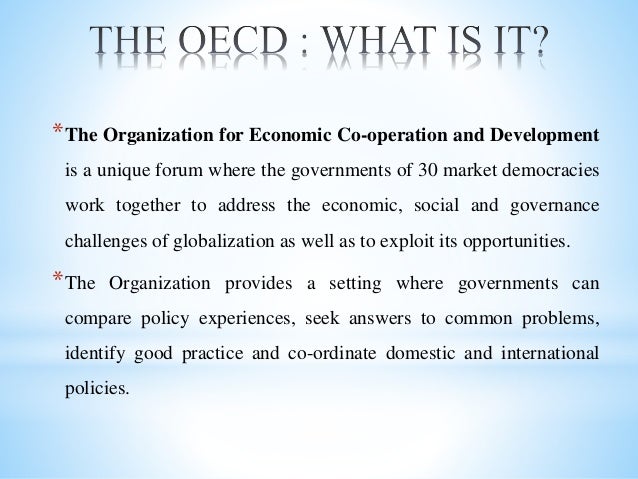 THE OECD : WHAT IS IT?

* The Organization for Economic Co-operation and Development is a unique forum where the governments of 30 market democracies work together to address the economic, social and governance challenges of globalization as well as to exploit its opportunities.

* The Organization provides a setting where governments can compare policy experiences, seek answers to common problems, identify good practice and co-ordinate domestic and international policies.